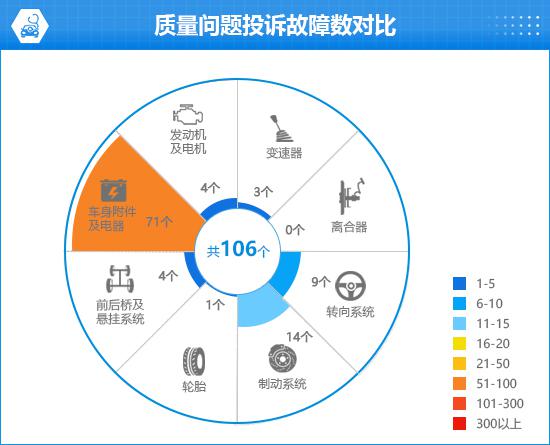 质量问题投诉故障数对比

发动机及电机
4个
变速器
3个
离合器
0个
转向系统
9个
制动系统
14个
轮胎
1个
前后桥及悬挂系统
4个
车身附件及电器
71个

共106个

1-5
6-10
11-15
16-20
21-50
51-100
101-300
300以上